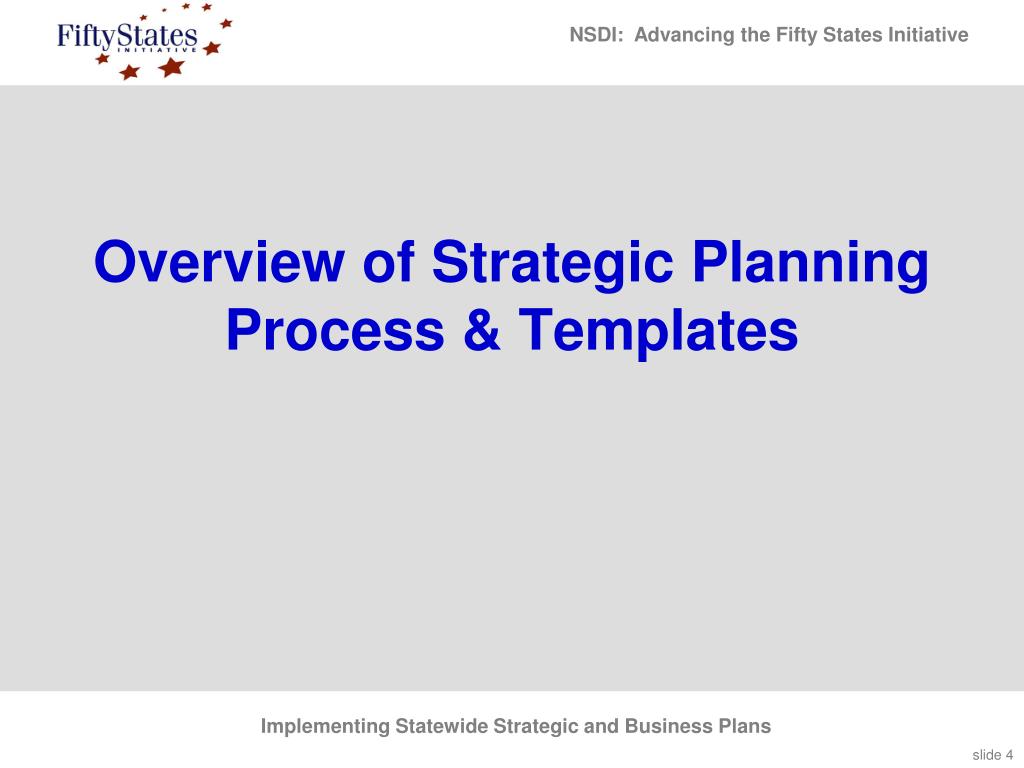 FiftyStates
INITIATIVE

NSDI: Advancing the Fifty States Initiative

Overview of Strategic Planning Process & Templates

Implementing Statewide Strategic and Business Plans

slide 4